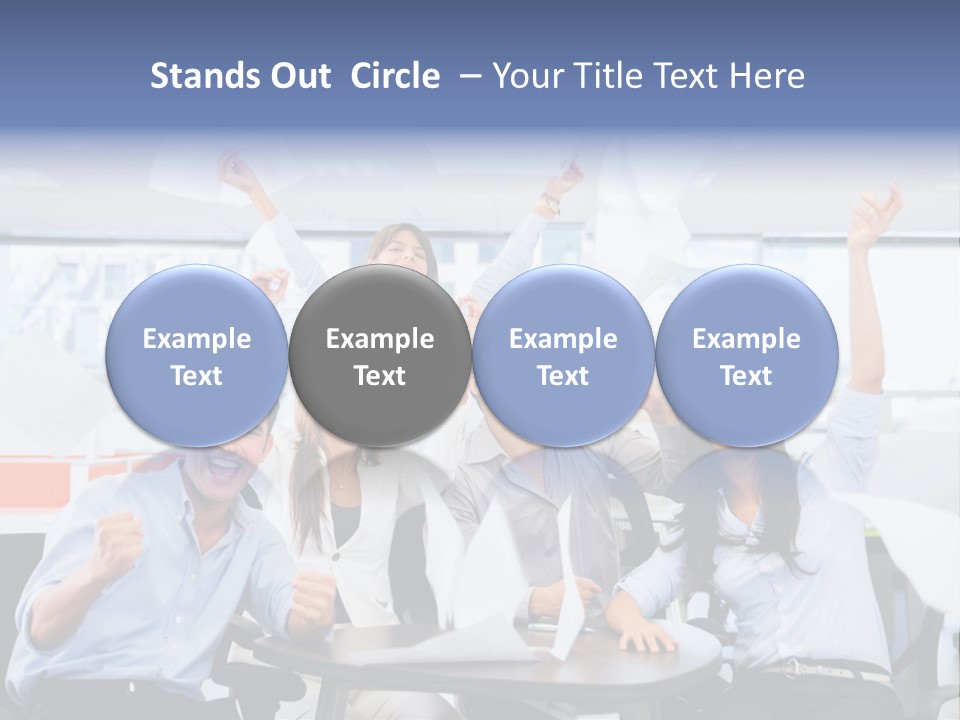 Stands Out Circle – Your Title Text Here

Example Text

Example Text

Example Text

Example Text